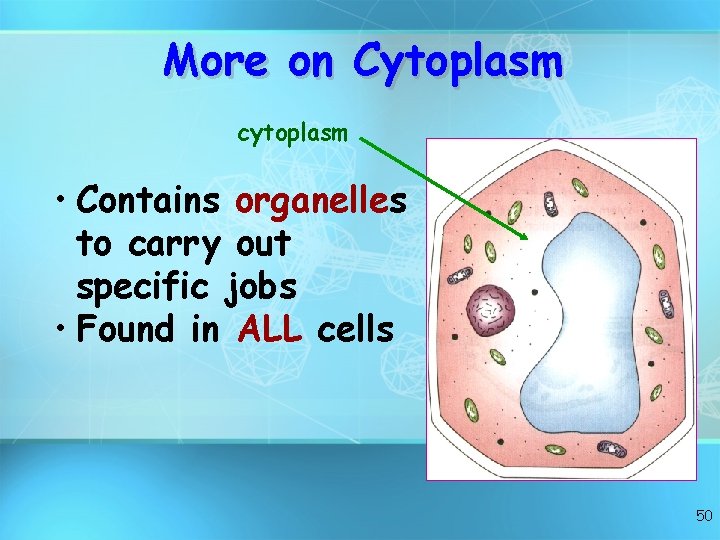 More on Cytoplasm

cytoplasm

• Contains organelles to carry out specific jobs
• Found in ALL cells

50